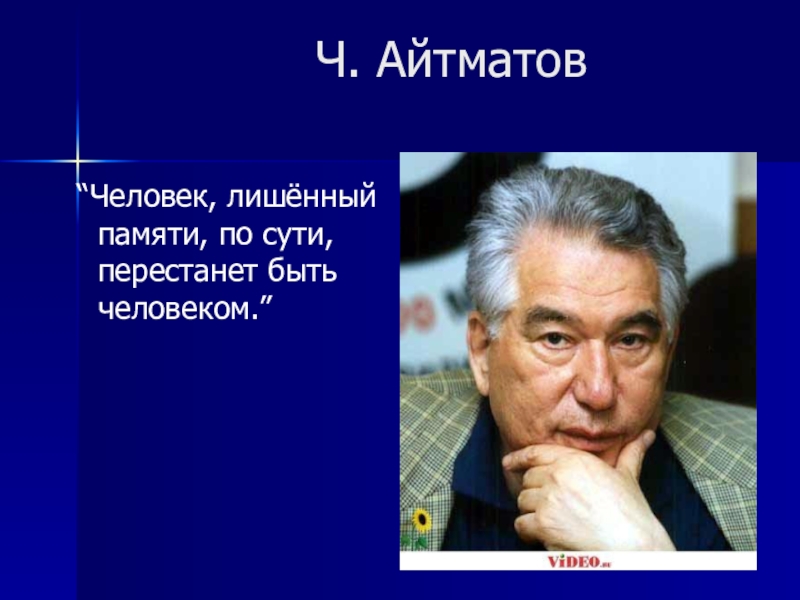 Ч. Айтматов

“Человек, лишённый памяти, по сути, перестанет быть человеком.”

ViDEO.ru